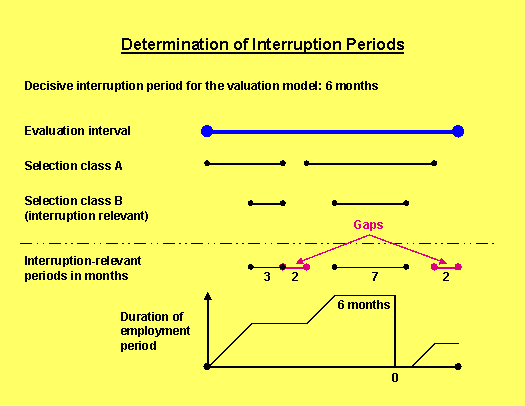 Determination of Interruption Periods

Decisive interruption period for the valuation model: 6 months

Evaluation interval

Selection class A

Selection class B (interruption relevant)

Gaps

Interruption-relevant periods in months

3 2 7 2

Duration of employment period

6 months

0